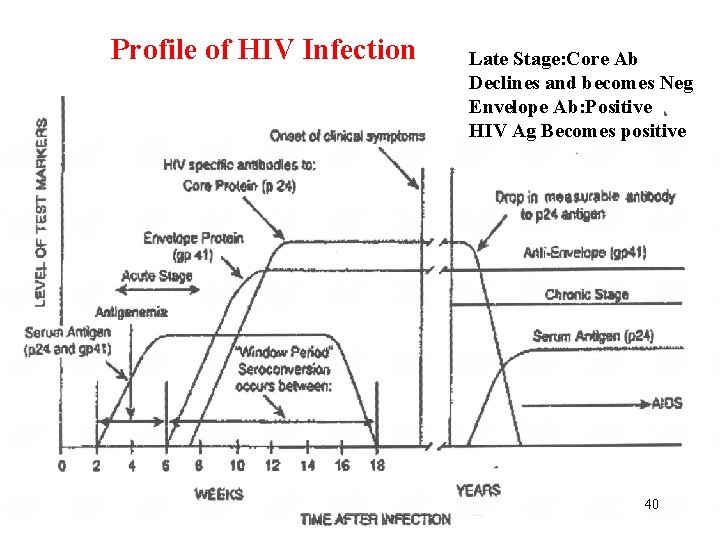 Profile of HIV Infection

Late Stage:Core Ab Declines and becomes Neg
Envelope Ab:Positive
HIV Ag Becomes positive

LEVEL OF TEST MARKERS

Onset of clinical symptoms

HIV specific antibodies to:
Core Protein (p 24)

Envelope Protein (gp 41)

Acute Stage

Antigenemia

Serum Antigen (p24 and gp41)

"Window Period" Seroconversion occurs between:

Drop in measurable antibody to p24 antigen

Anti-Envelope (gp41)

Chronic Stage

Serum Antigen (p24)

AIDS

0 2 4 6 8 10 12 14 16 18

WEEKS

YEARS

TIME AFTER INFECTION

40